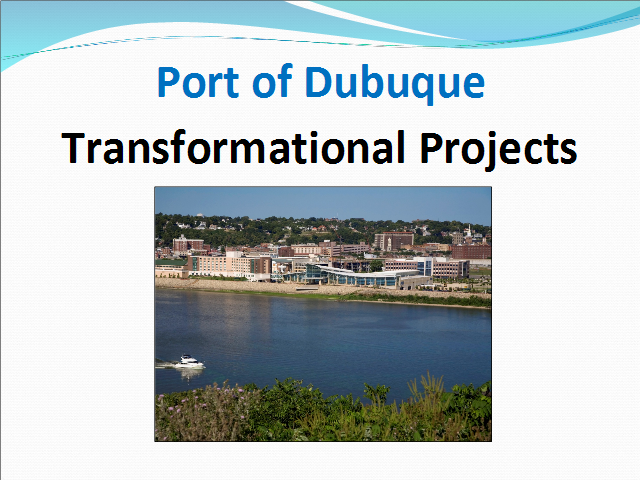 Port of Dubuque

Transformational Projects